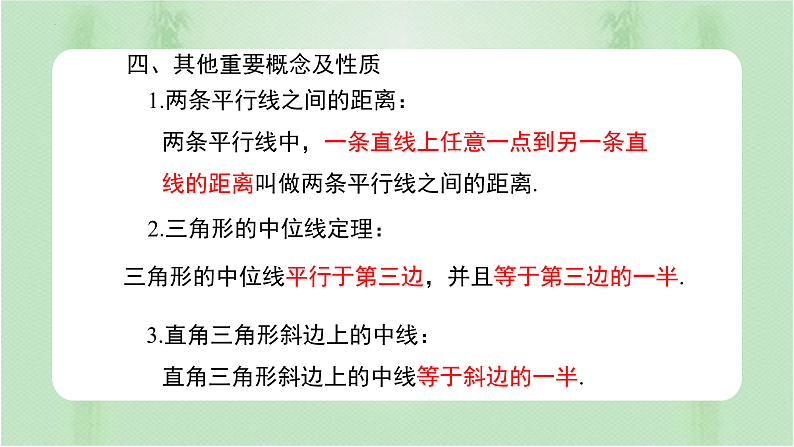 四、其他重要概念及性质

1.两条平行线之间的距离：

两条平行线中，一条直线上任意一点到另一条直线的距离叫做两条平行线之间的距离.

2.三角形的中位线定理：

三角形的中位线平行于第三边，并且等于第三边的一半.

3.直角三角形斜边上的中线：

直角三角形斜边上的中线等于斜边的一半.